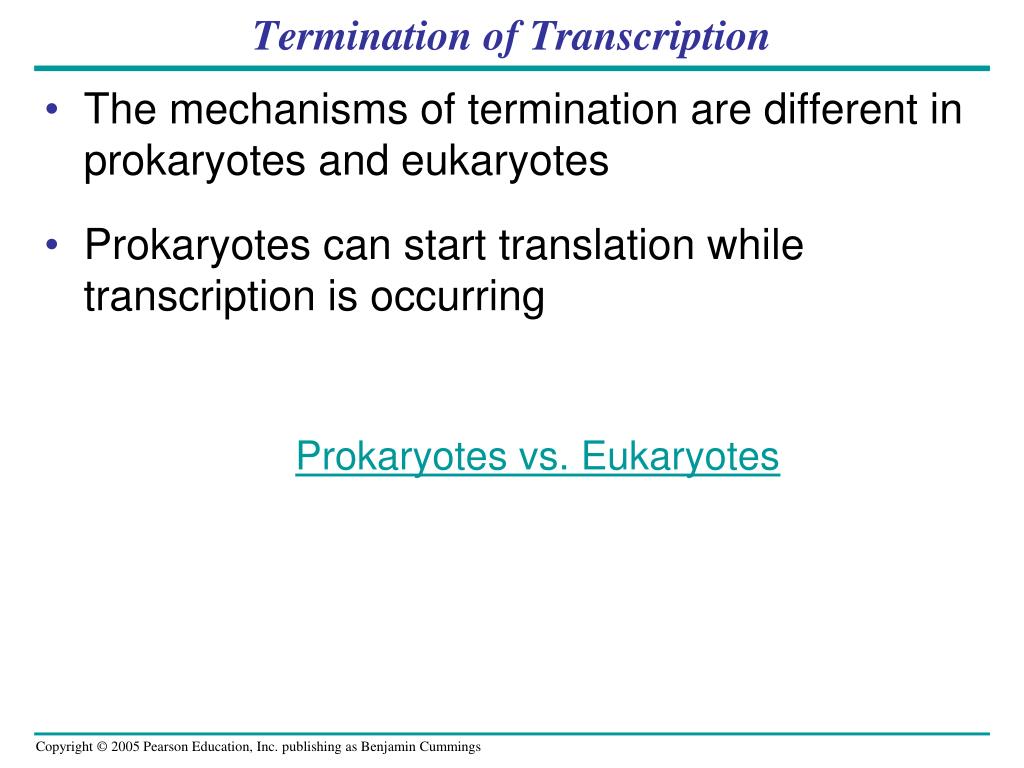 Termination of Transcription

• The mechanisms of termination are different in prokaryotes and eukaryotes

• Prokaryotes can start translation while transcription is occurring

Prokaryotes vs. Eukaryotes

Copyright © 2005 Pearson Education, Inc. publishing as Benjamin Cummings